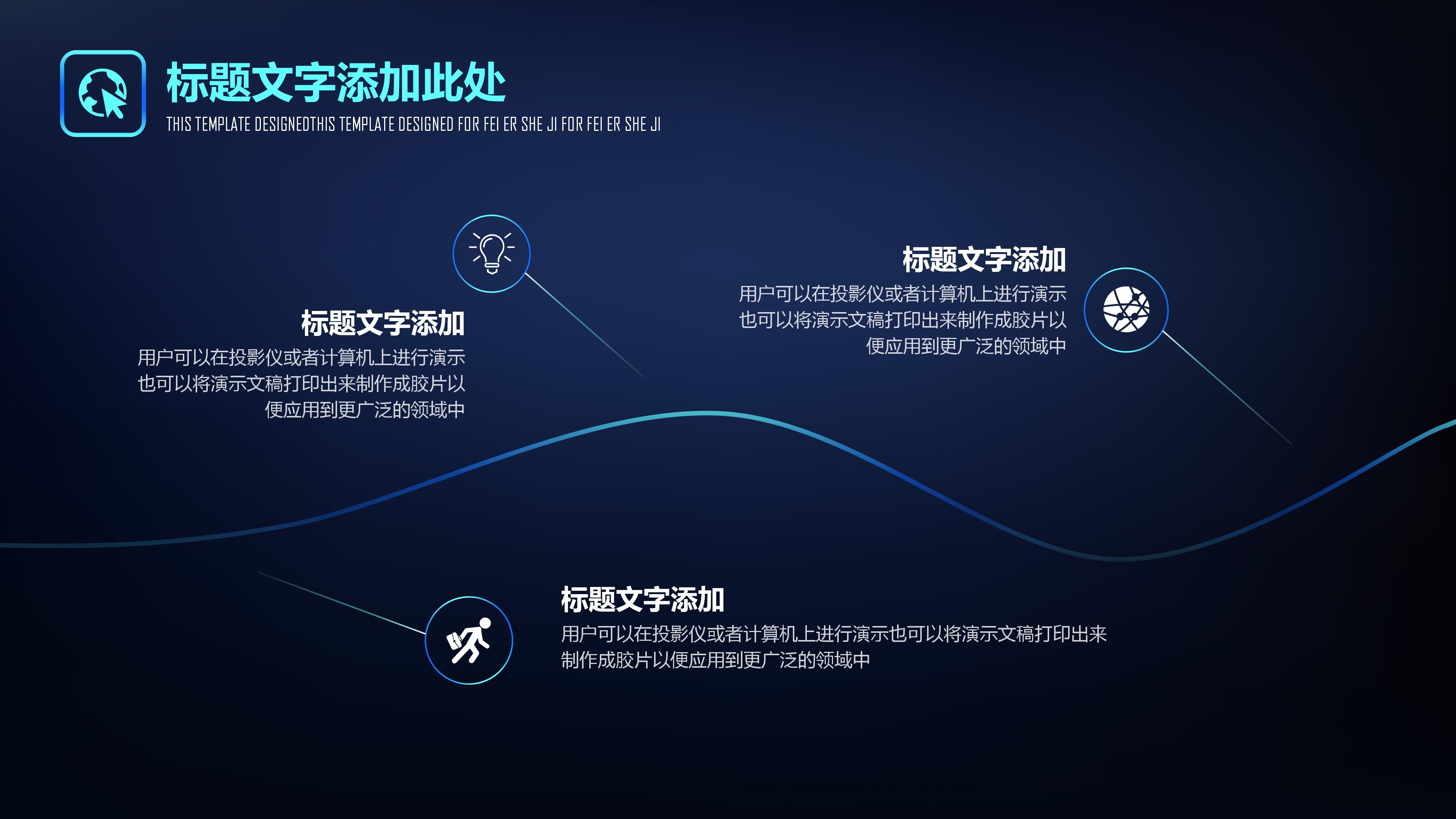 标题文字添加此处

THIS TEMPLATE DESIGNEDTHIS TEMPLATE DESIGNED FOR FEI ER SHE JI FOR FEI ER SHE JI

标题文字添加

用户可以在投影仪或者计算机上进行演示也可以将演示文稿打印出来制作成胶片以便应用到更广泛的领域中

标题文字添加

用户可以在投影仪或者计算机上进行演示也可以将演示文稿打印出来制作成胶片以便应用到更广泛的领域中

标题文字添加

用户可以在投影仪或者计算机上进行演示也可以将演示文稿打印出来制作成胶片以便应用到更广泛的领域中